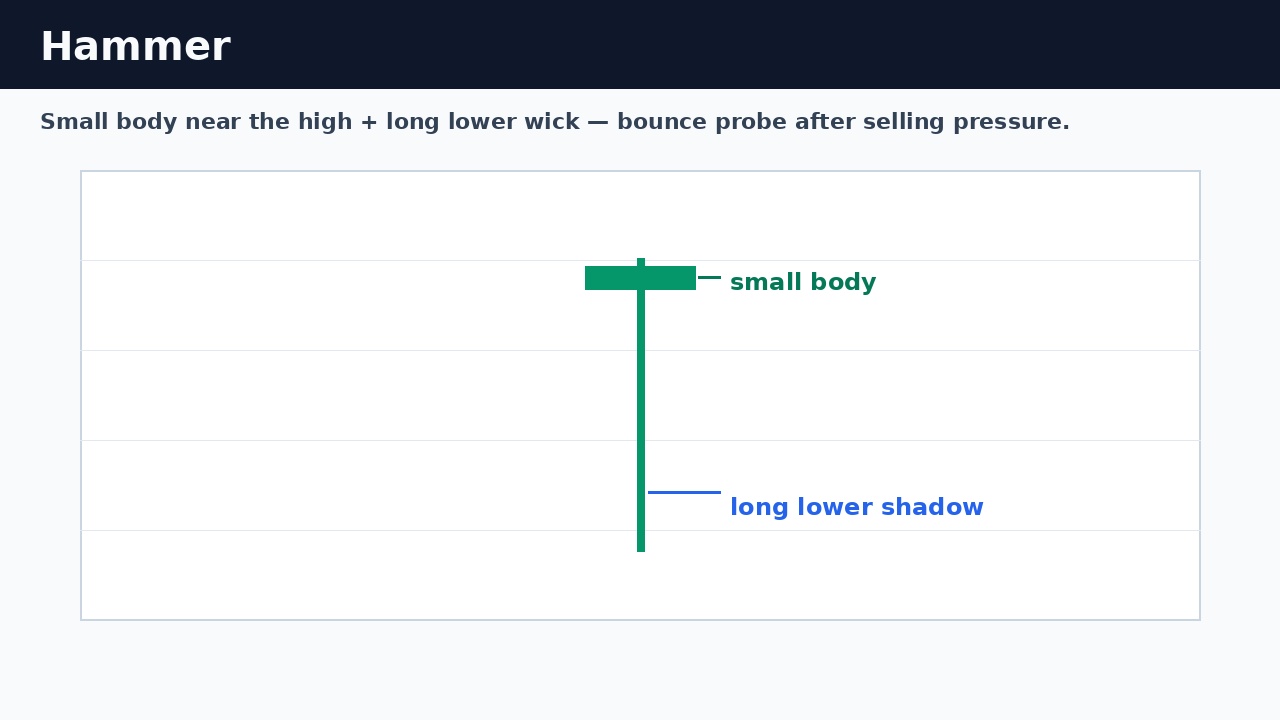 Hammer

Small body near the high + long lower wick — bounce probe after selling pressure.

small body

long lower shadow